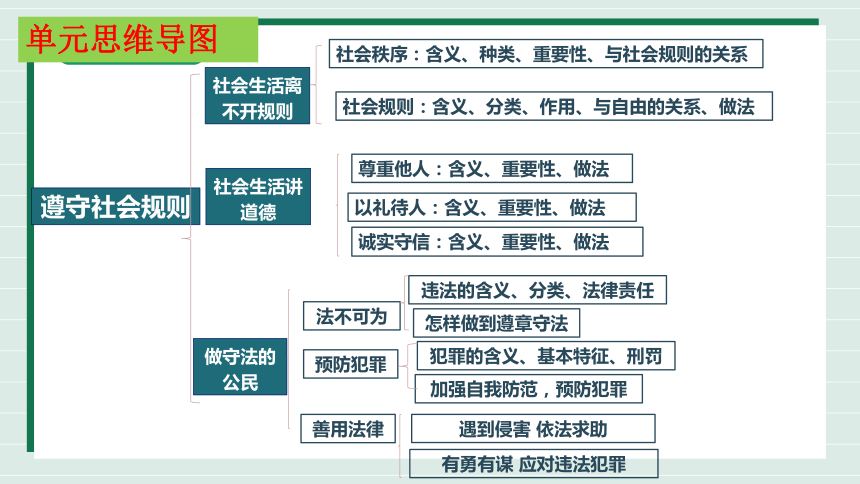 单元思维导图

遵守社会规则

社会生活离不开规则

社会秩序：含义、种类、重要性、与社会规则的关系

社会规则：含义、分类、作用、与自由的关系、做法

社会生活讲道德

尊重他人：含义、重要性、做法

以礼待人：含义、重要性、做法

诚实守信：含义、重要性、做法

做守法的公民

法不可为

违法的含义、分类、法律责任

怎样做到遵章守法

预防犯罪

犯罪的含义、基本特征、刑罚

加强自我防范，预防犯罪

善用法律

遇到侵害 依法求助

有勇有谋 应对违法犯罪